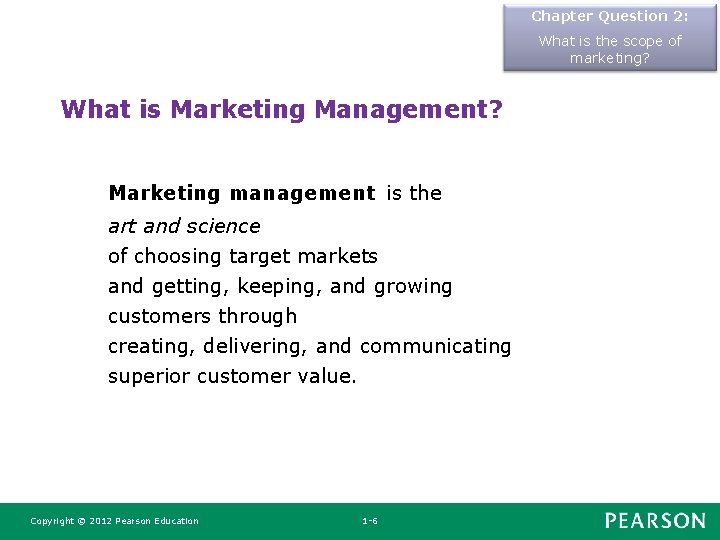 Chapter Question 2:

What is the scope of marketing?

What is Marketing Management?

Marketing management is the art and science of choosing target markets and getting, keeping, and growing customers through creating, delivering, and communicating superior customer value.

Copyright © 2012 Pearson Education

1-6

PEARSON